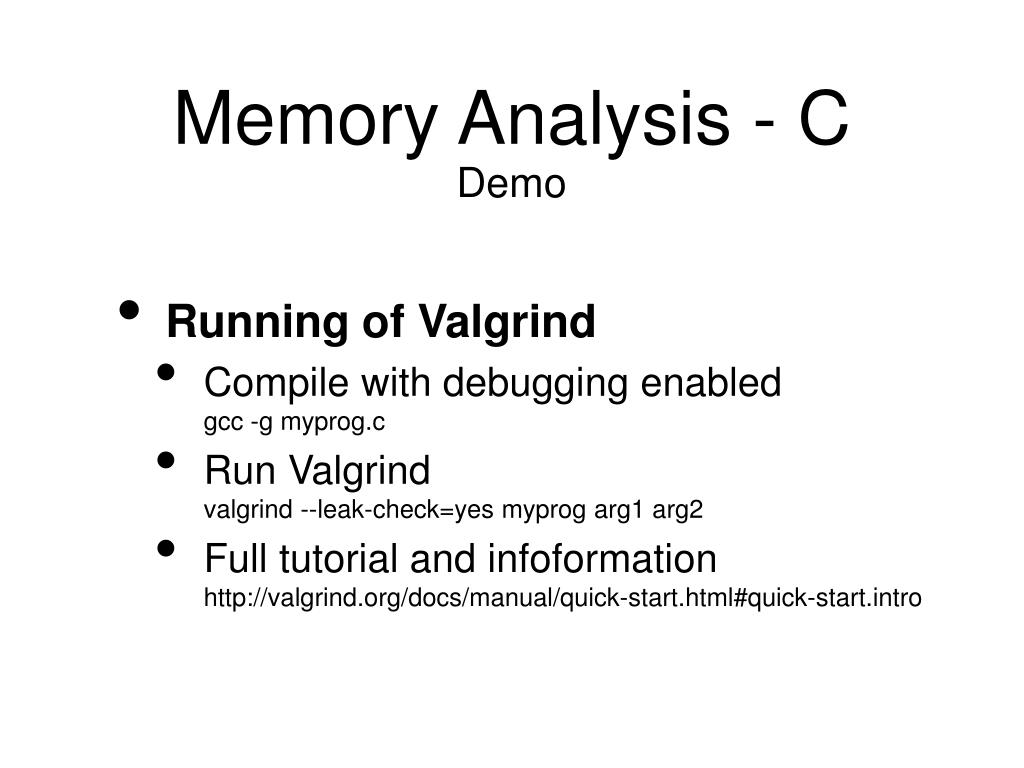 Memory Analysis - C
Demo

• Running of Valgrind
  • Compile with debugging enabled
    gcc -g myprog.c
  • Run Valgrind
    valgrind --leak-check=yes myprog arg1 arg2
  • Full tutorial and infoformation
    http://valgrind.org/docs/manual/quick-start.html#quick-start.intro